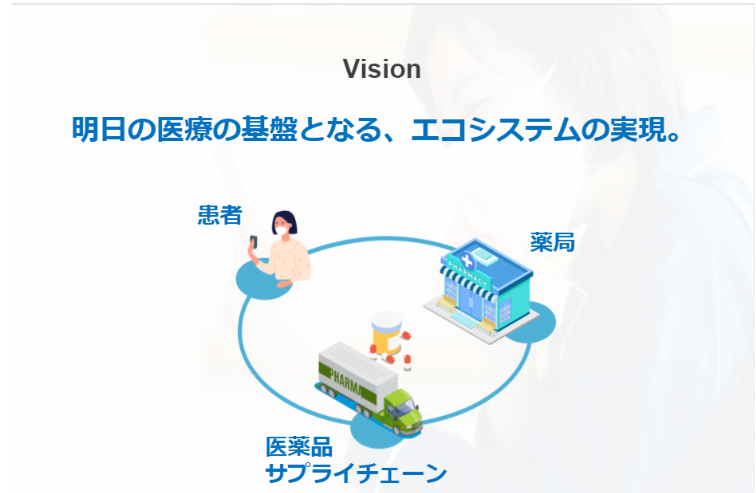 Vision

明日の医療の基盤となる、エコシステムの実現。

患者

薬局

PHARMACY

PHARMA

医薬品
サプライチェーン